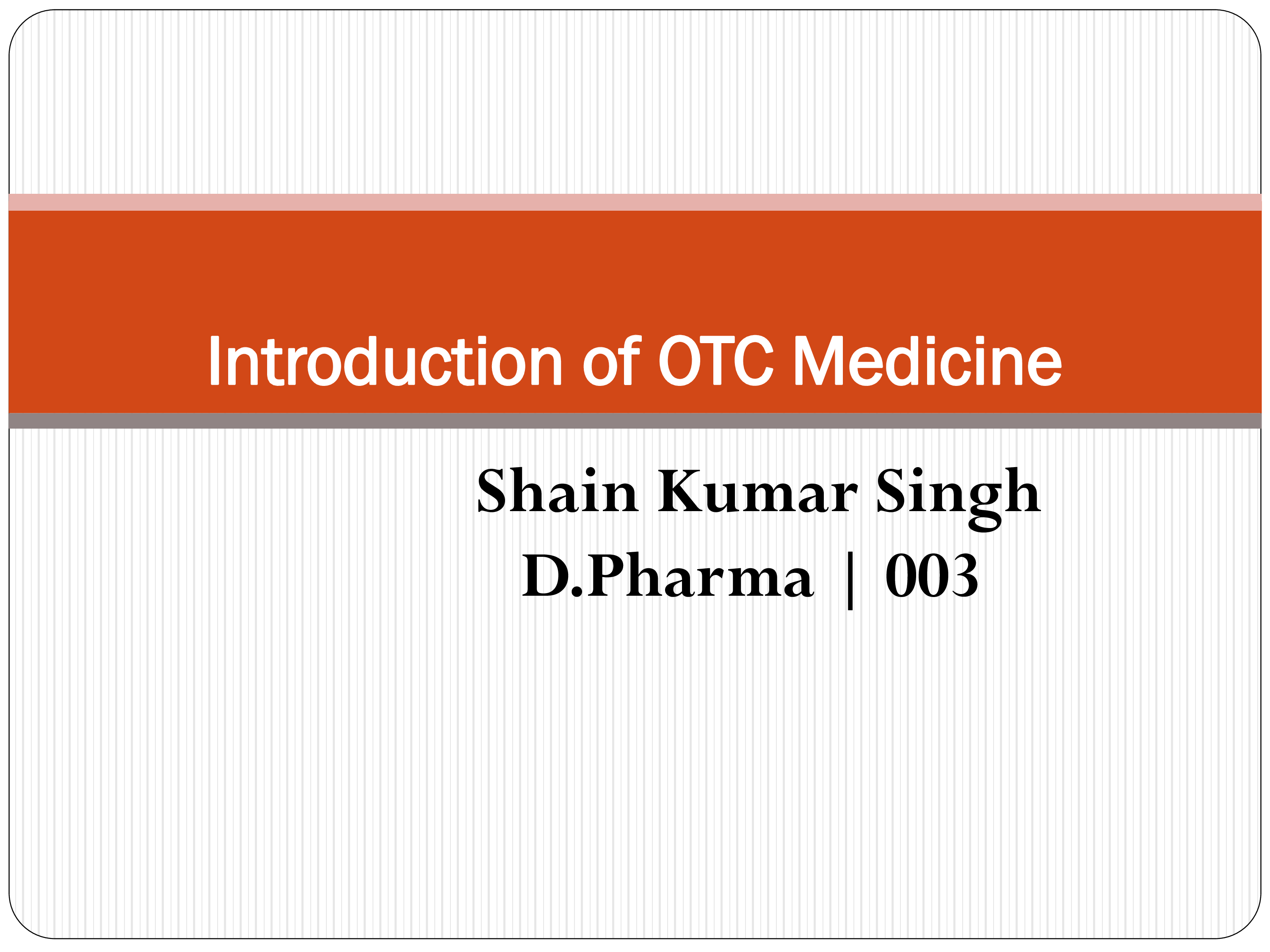 Introduction of OTC Medicine

Shain Kumar Singh
D.Pharma | 003